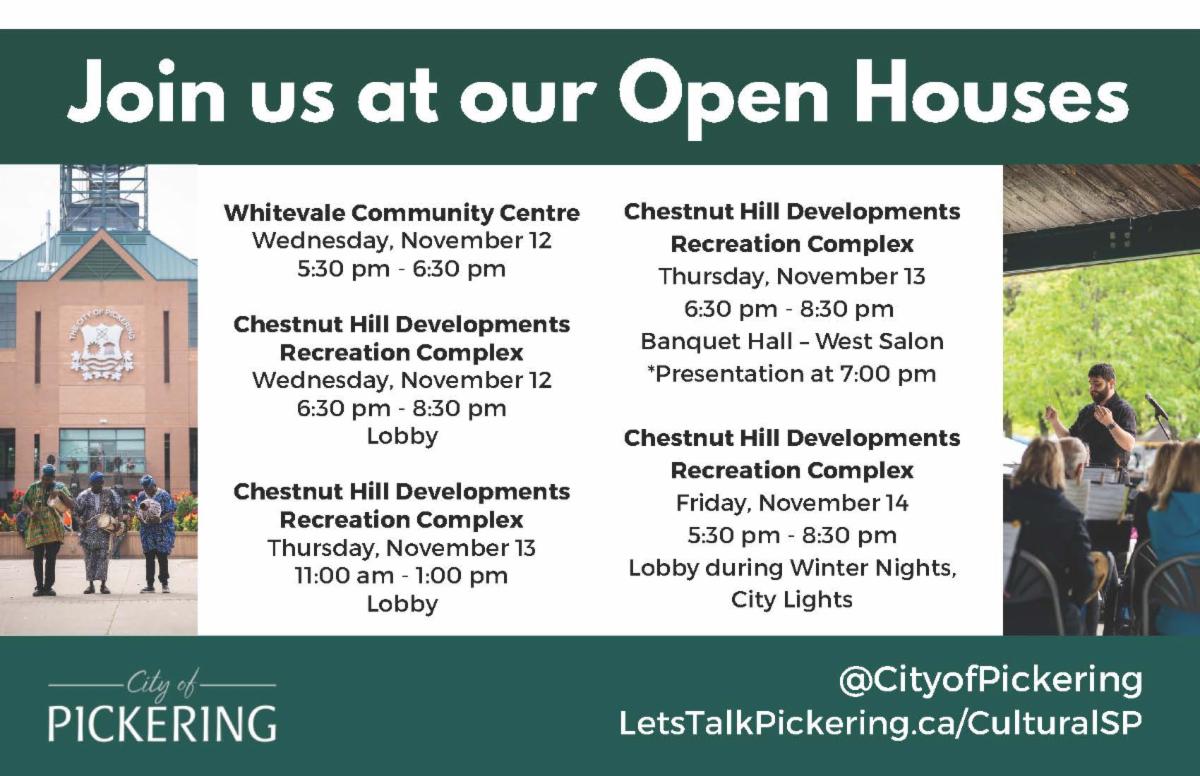 Join us at our Open Houses

THE CITY OF PICKERING

Whitevale Community Centre
Wednesday, November 12
5:30 pm - 6:30 pm

Chestnut Hill Developments Recreation Complex
Wednesday, November 12
6:30 pm - 8:30 pm
Lobby

Chestnut Hill Developments Recreation Complex
Thursday, November 13
11:00 am - 1:00 pm
Lobby

Chestnut Hill Developments Recreation Complex
Thursday, November 13
6:30 pm - 8:30 pm
Banquet Hall – West Salon
*Presentation at 7:00 pm

Chestnut Hill Developments Recreation Complex
Friday, November 14
5:30 pm - 8:30 pm
Lobby during Winter Nights, City Lights

City of
PICKERING

@CityofPickering
LetsTalkPickering.ca/CulturalSP